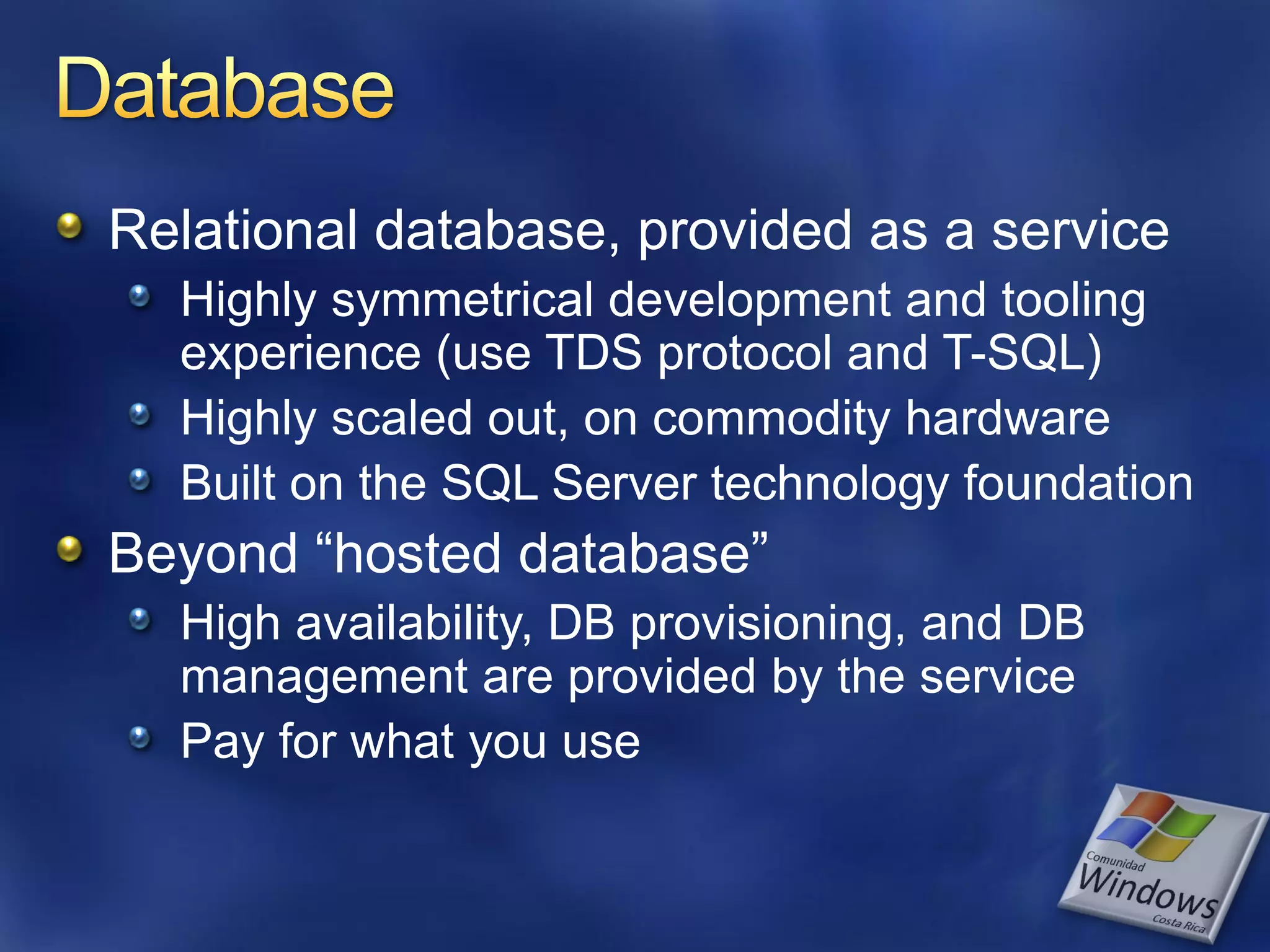 Database

Relational database, provided as a service

Highly symmetrical development and tooling experience (use TDS protocol and T-SQL)

Highly scaled out, on commodity hardware

Built on the SQL Server technology foundation

Beyond “hosted database”

High availability, DB provisioning, and DB management are provided by the service

Pay for what you use

Comunidad Windows Costa Rica